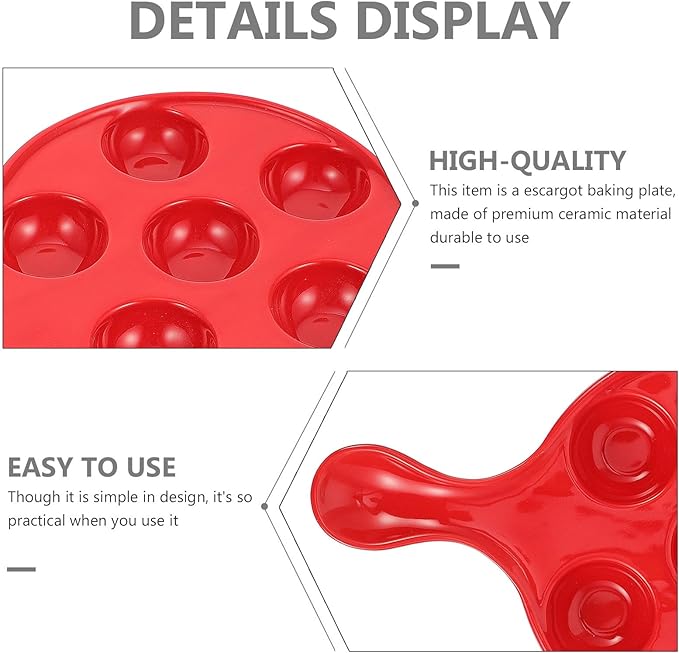 DETAILS DISPLAY

HIGH-QUALITY

This item is a escargot baking plate, made of premium ceramic material durable to use

EASY TO USE

Though it is simple in design, it's so practical when you use it